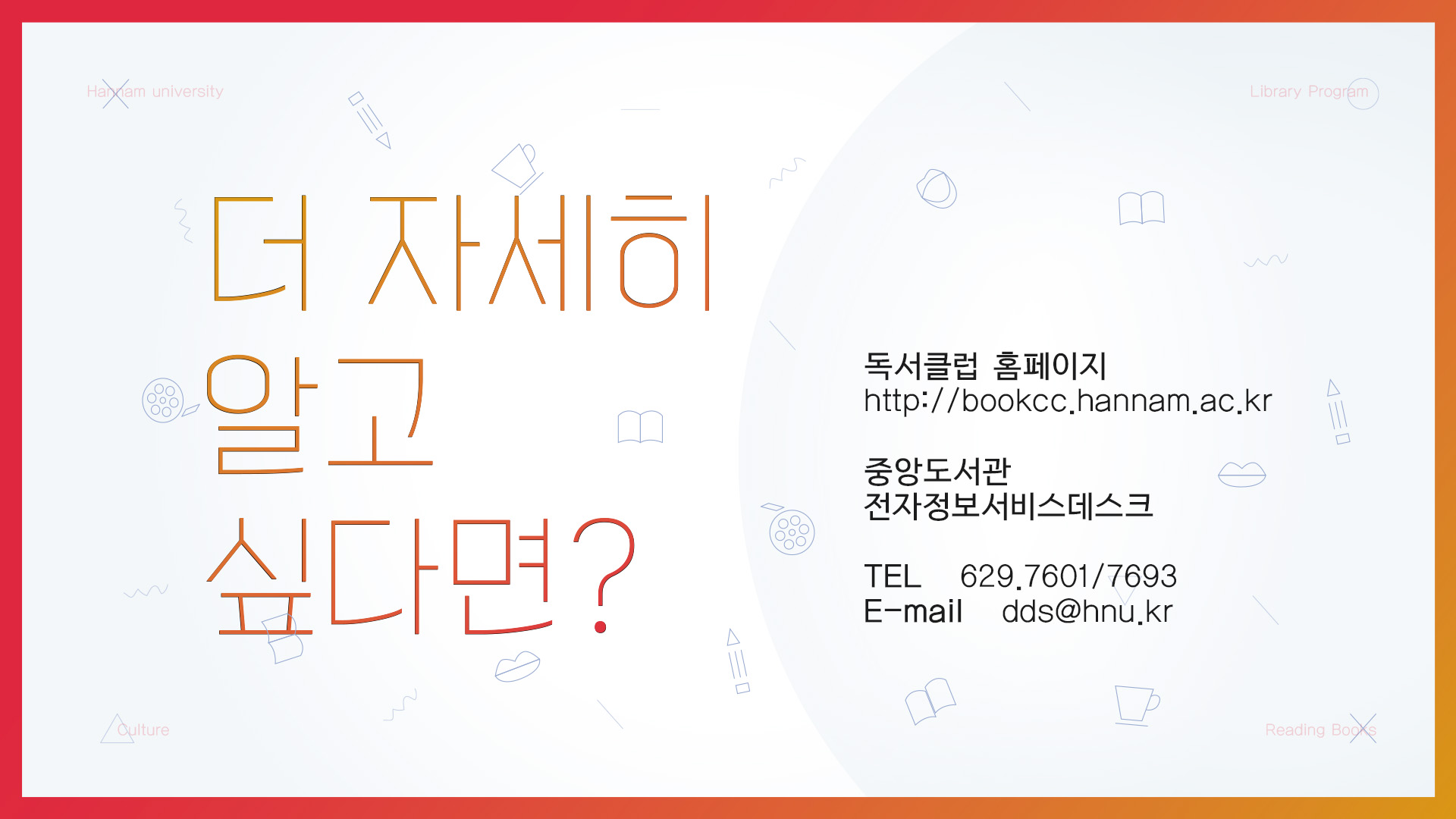 Hannam university

Library Program

더 자세히
알고
싶다면?

독서클럽 홈페이지
http://bookcc.hannam.ac.kr

중앙도서관
전자정보서비스데스크

TEL 629.7601/7693
E-mail dds@hnu.kr

Culture

Reading Books